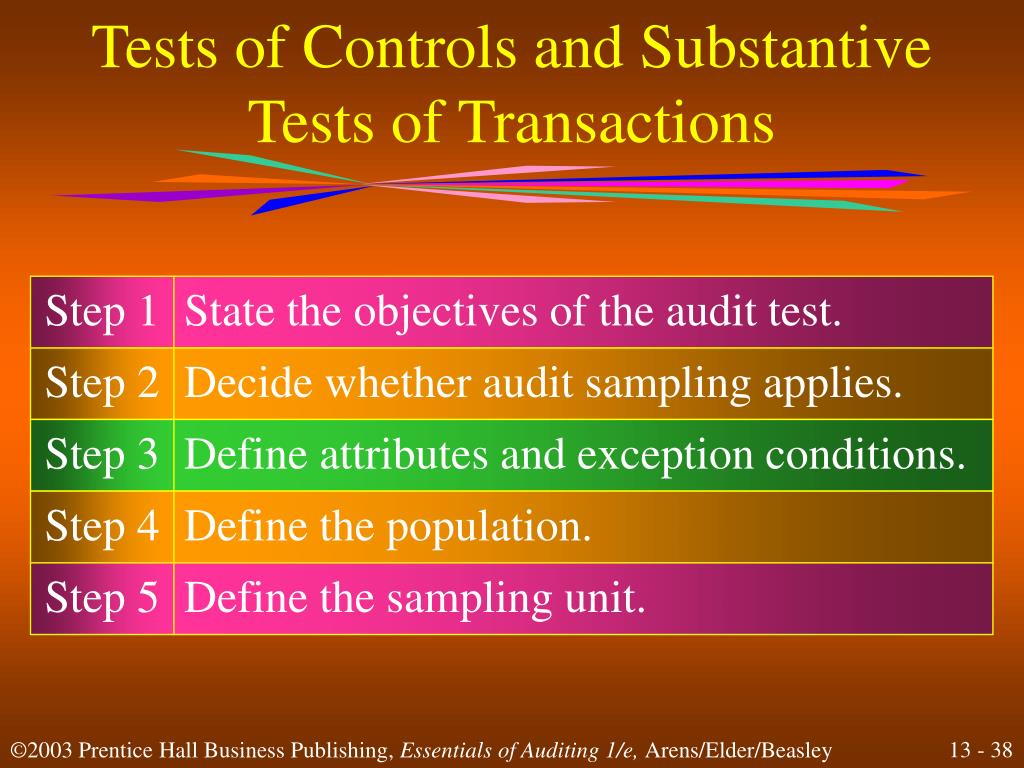 Tests of Controls and Substantive Tests of Transactions

| Step 1 | State the objectives of the audit test. |
|---|---|
| Step 2 | Decide whether audit sampling applies. |
| Step 3 | Define attributes and exception conditions. |
| Step 4 | Define the population. |
| Step 5 | Define the sampling unit. |

©2003 Prentice Hall Business Publishing, Essentials of Auditing 1/e, Arens/Elder/Beasley

13 - 38